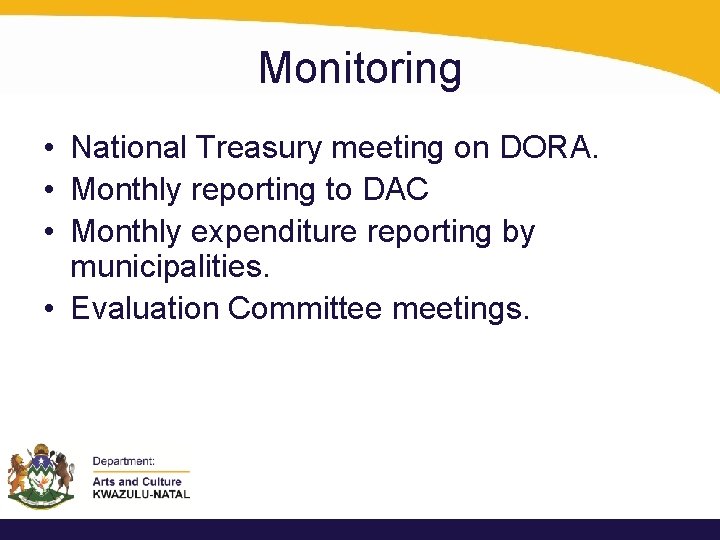 Monitoring

• National Treasury meeting on DORA.
• Monthly reporting to DAC
• Monthly expenditure reporting by municipalities.
• Evaluation Committee meetings.

Department:
Arts and Culture
KWAZULU-NATAL